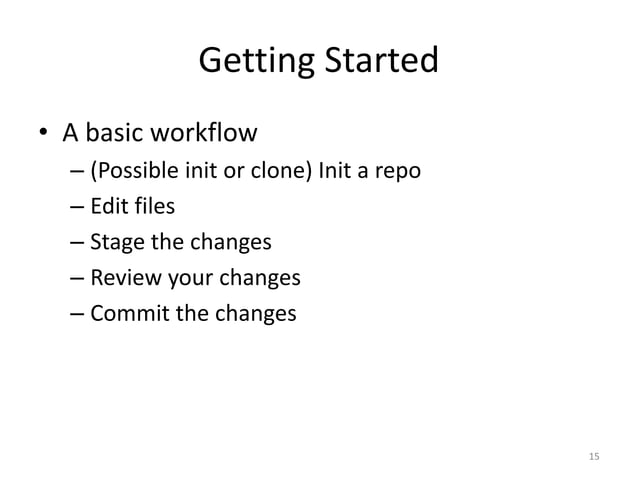 Getting Started

• A basic workflow
– (Possible init or clone) Init a repo
– Edit files
– Stage the changes
– Review your changes
– Commit the changes

15